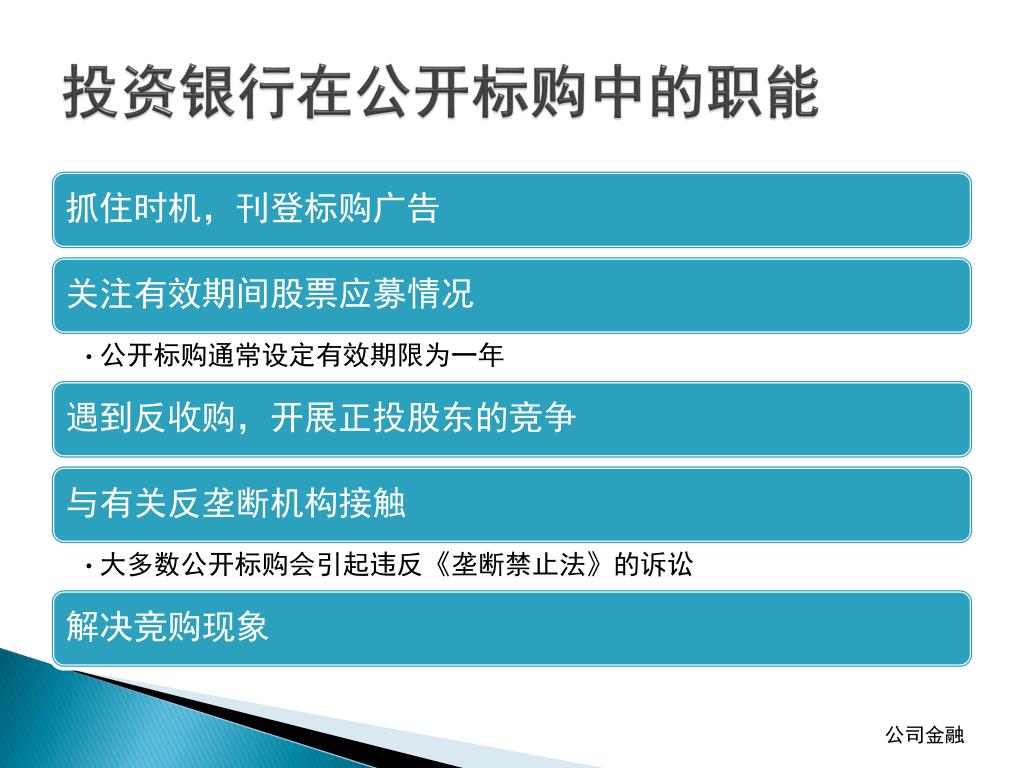 投资银行在公开标购中的职能

抓住时机，刊登标购广告

关注有效期间股票应募情况

• 公开标购通常设定有效期限为一年

遇到反收购，开展正投股东的竞争

与有关反垄断机构接触

• 大多数公开标购会引起违反《垄断禁止法》的诉讼

解决竞购现象

公司金融